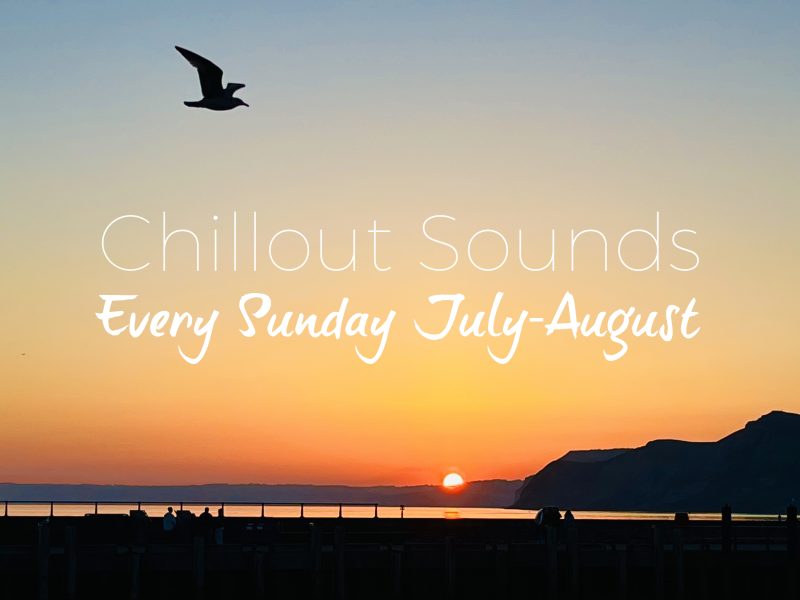 Chillout Sounds
Every Sunday July-August